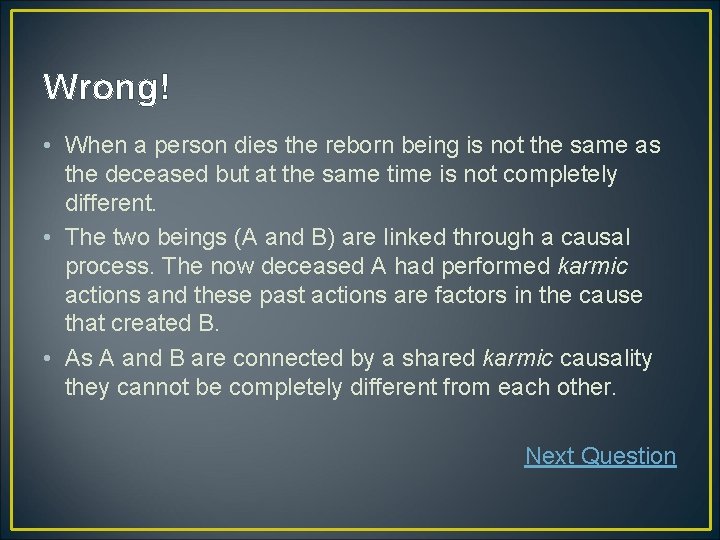 Wrong!

• When a person dies the reborn being is not the same as the deceased but at the same time is not completely different.
• The two beings (A and B) are linked through a causal process. The now deceased A had performed karmic actions and these past actions are factors in the cause that created B.
• As A and B are connected by a shared karmic causality they cannot be completely different from each other.

Next Question